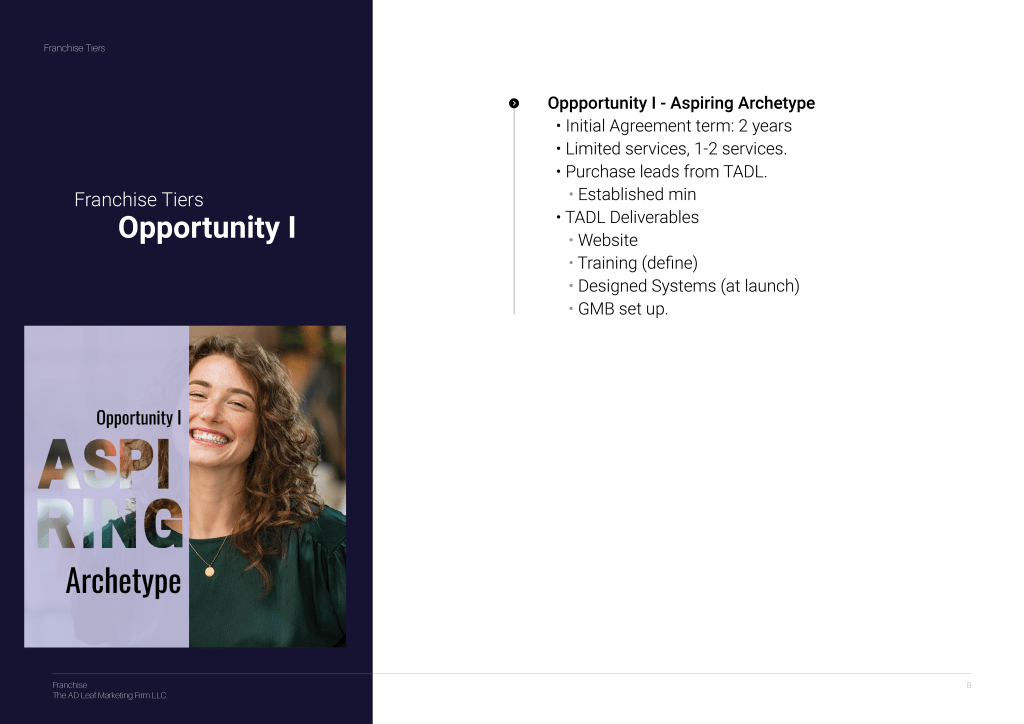 Franchise Tiers

Franchise Tiers
Opportunity I

Opportunity I
ASPI
RING
Archetype

Oppportunity I - Aspiring Archetype
• Initial Agreement term: 2 years
• Limited services, 1-2 services.
• Purchase leads from TADL.
• Established min
• TADL Deliverables
• Website
• Training (define)
• Designed Systems (at launch)
• GMB set up.

Franchise
The AD Leaf Marketing Firm LLC

8